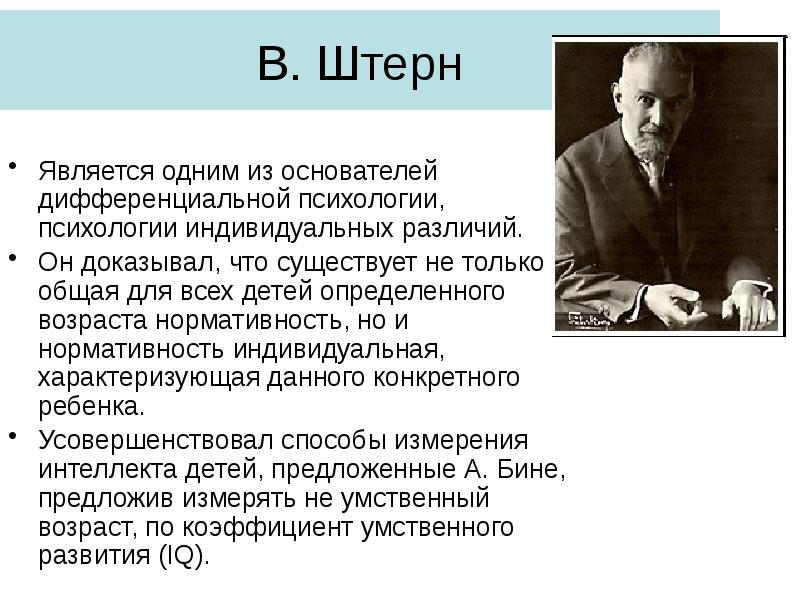 В. Штерн

• Является одним из основателей дифференциальной психологии, психологии индивидуальных различий.

• Он доказывал, что существует не только общая для всех детей определенного возраста нормативность, но и нормативность индивидуальная, характеризующая данного конкретного ребенка.

• Усовершенствовал способы измерения интеллекта детей, предложенные А. Бине, предложив измерять не умственный возраст, по коэффициент умственного развития (IQ).